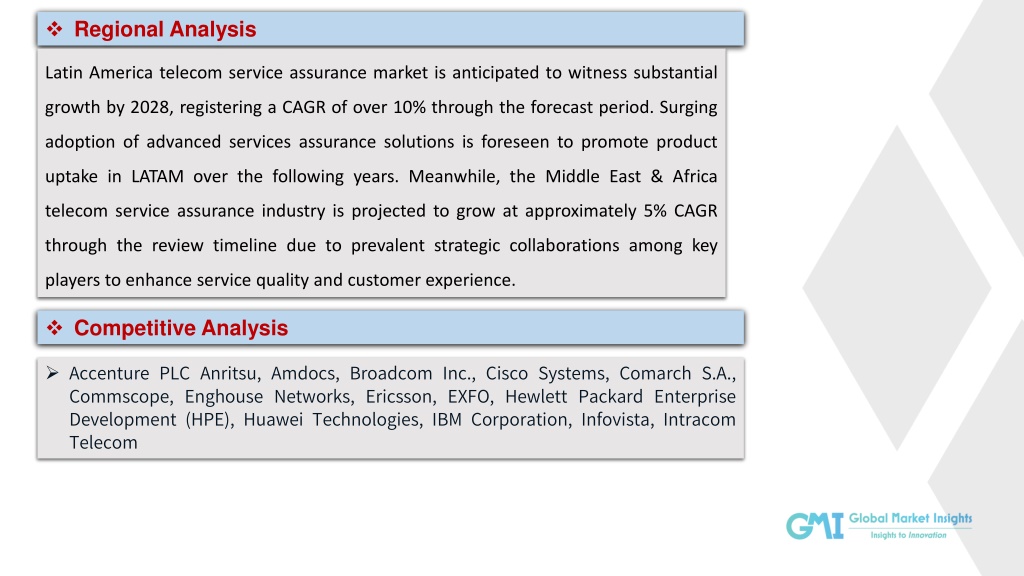 ❖ Regional Analysis

Latin America telecom service assurance market is anticipated to witness substantial growth by 2028, registering a CAGR of over 10% through the forecast period. Surging adoption of advanced services assurance solutions is foreseen to promote product uptake in LATAM over the following years. Meanwhile, the Middle East & Africa telecom service assurance industry is projected to grow at approximately 5% CAGR through the review timeline due to prevalent strategic collaborations among key players to enhance service quality and customer experience.

❖ Competitive Analysis

➢ Accenture PLC Anritsu, Amdocs, Broadcom Inc., Cisco Systems, Comarch S.A., Commscope, Enghouse Networks, Ericsson, EXFO, Hewlett Packard Enterprise Development (HPE), Huawei Technologies, IBM Corporation, Infovista, Intracom Telecom

GMI Global Market Insights
Insights to Innovation